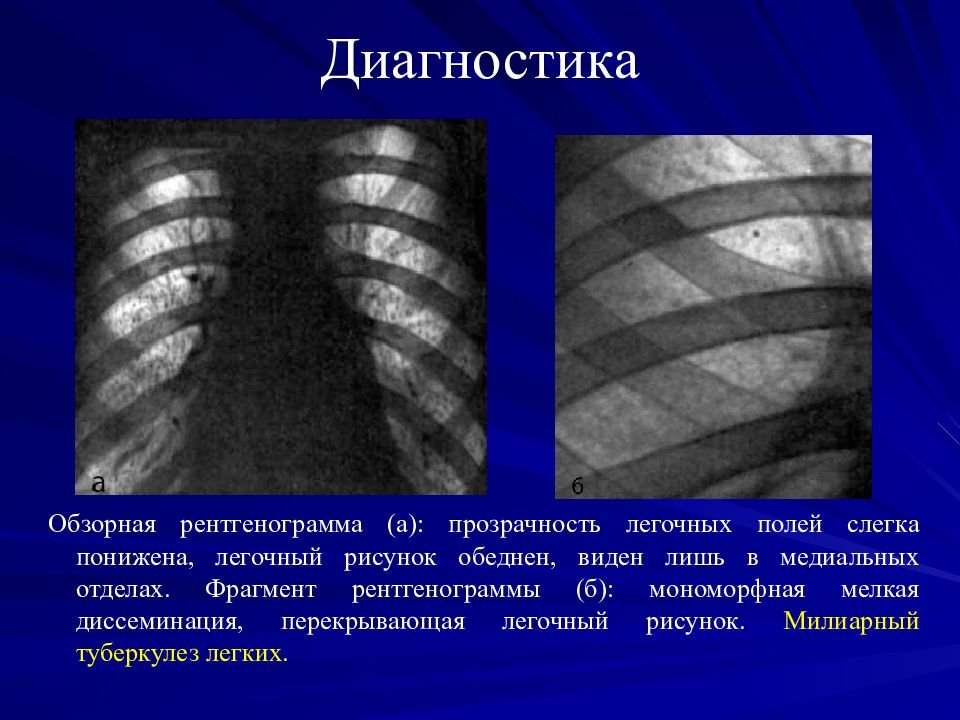 Диагностика

а

б

Обзорная рентгенограмма (а): прозрачность легочных полей слегка понижена, легочный рисунок обеднен, виден лишь в медиальных отделах. Фрагмент рентгенограммы (б): мономорфная мелкая диссеминация, перекрывающая легочный рисунок. Милиарный туберкулез легких.